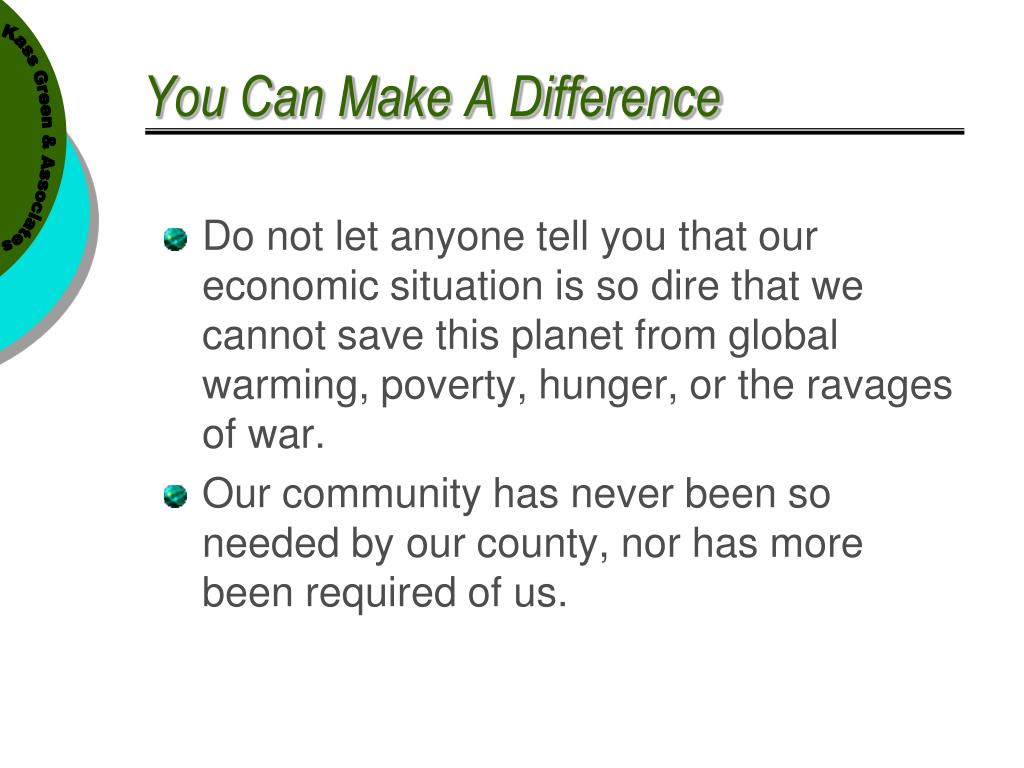 Kass Green & Associates

You Can Make A Difference

Do not let anyone tell you that our economic situation is so dire that we cannot save this planet from global warming, poverty, hunger, or the ravages of war.

Our community has never been so needed by our county, nor has more been required of us.